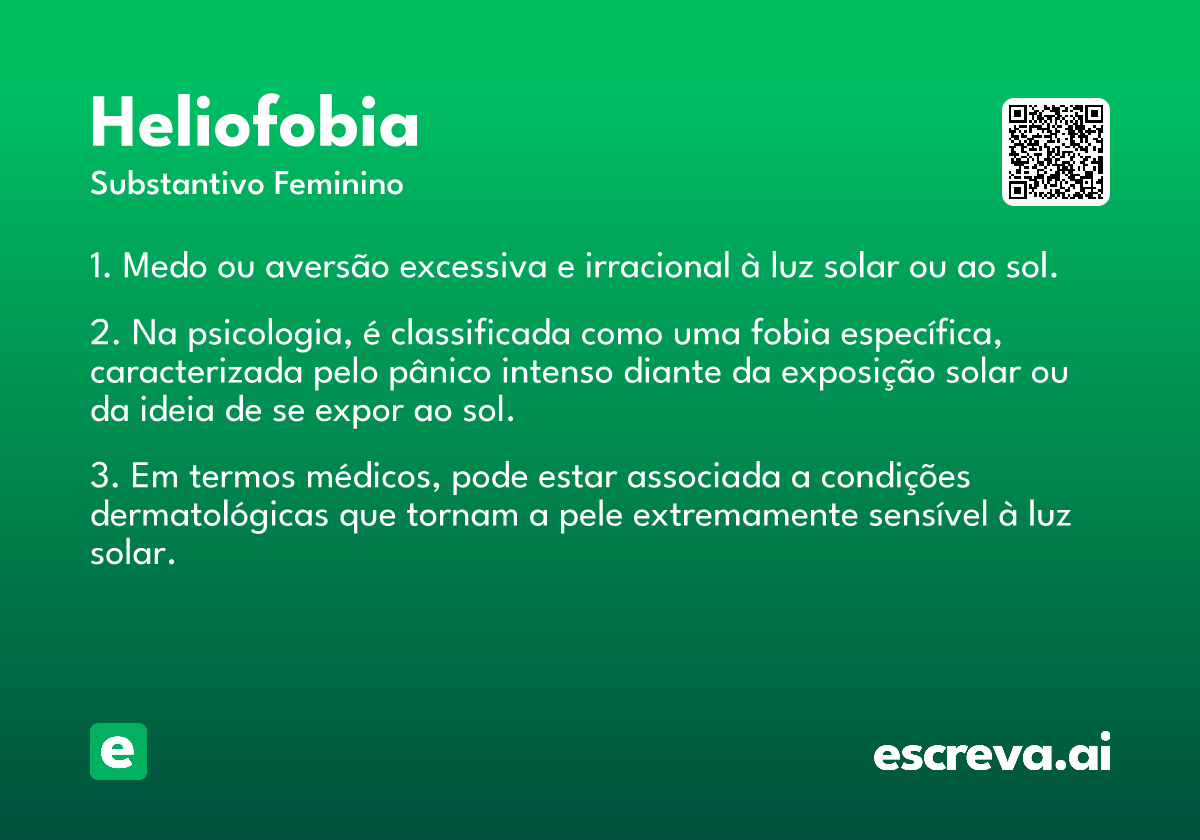 Heliofobia
Substantivo Feminino

1. Medo ou aversão excessiva e irracional à luz solar ou ao sol.

2. Na psicologia, é classificada como uma fobia específica, caracterizada pelo pânico intenso diante da exposição solar ou da ideia de se expor ao sol.

3. Em termos médicos, pode estar associada a condições dermatológicas que tornam a pele extremamente sensível à luz solar.

e

escreva.ai